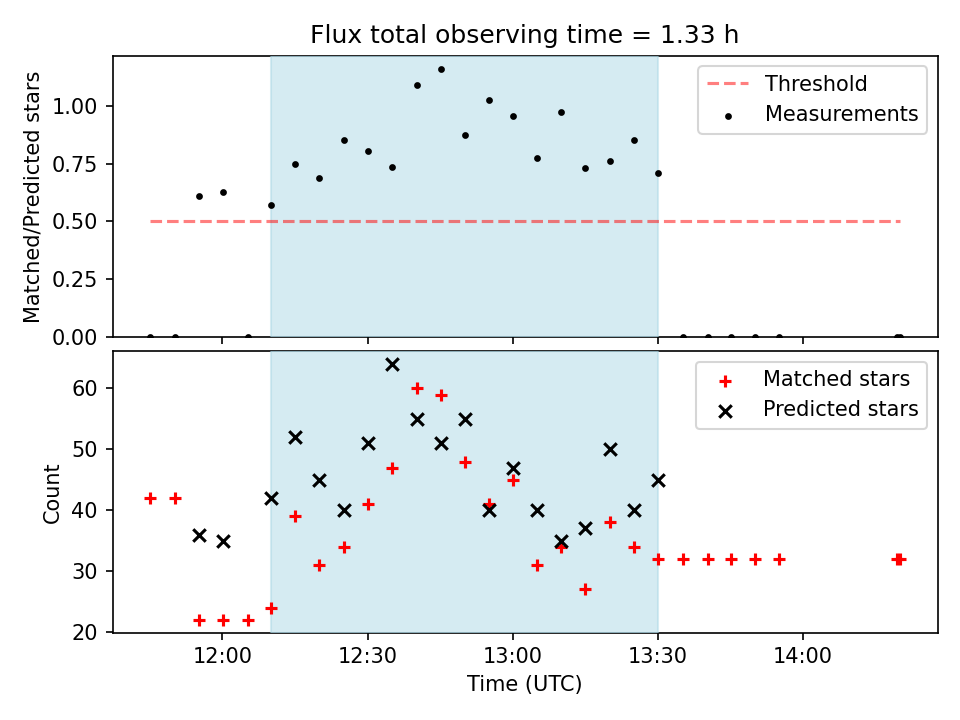 Flux total observing time = 1.33 h

Matched/Predicted stars

1.00
0.75
0.50
0.25
0.00

Threshold
Measurements

Count

60
50
40
30
20

Matched stars
Predicted stars

12:00
12:30
13:00
13:30
14:00

Time (UTC)